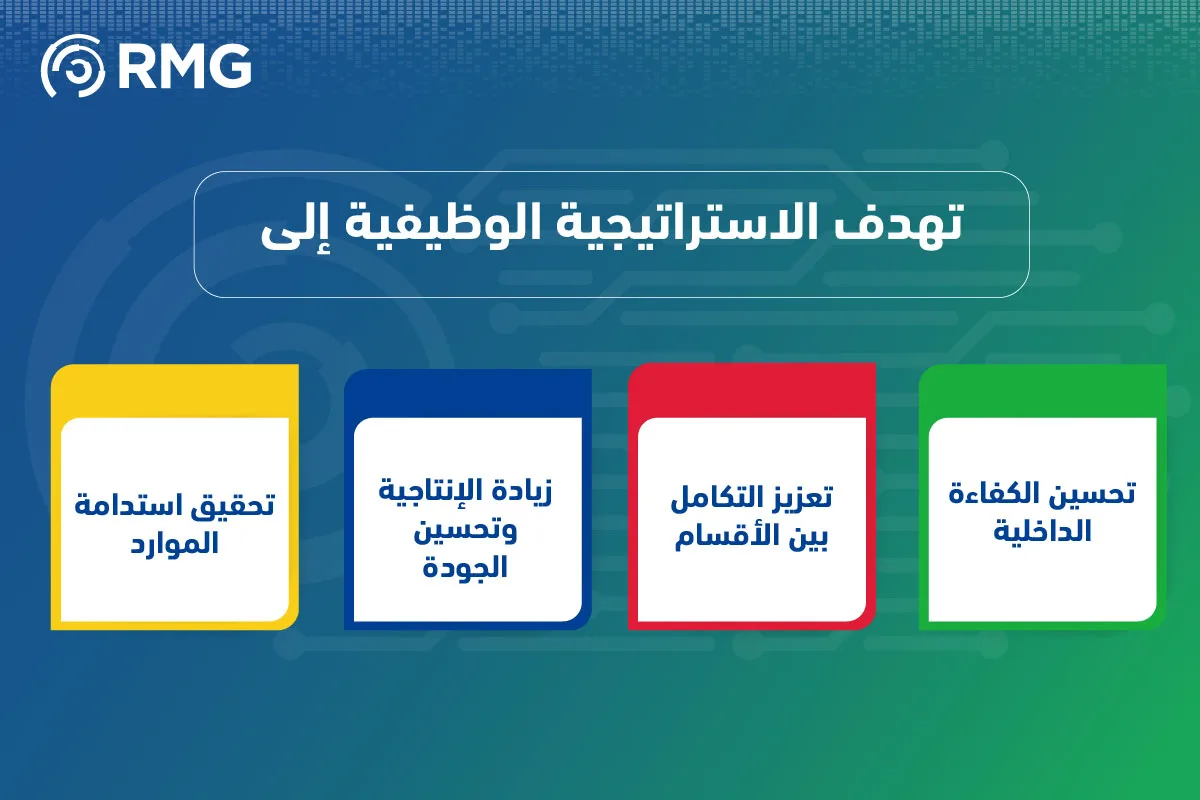 RMG

تهدف الاستراتيجية الوظيفية إلى

تحسين الكفاءة الداخلية

تعزيز التكامل بين الأقسام

زيادة الإنتاجية وتحسين الجودة

تحقيق استدامة الموارد